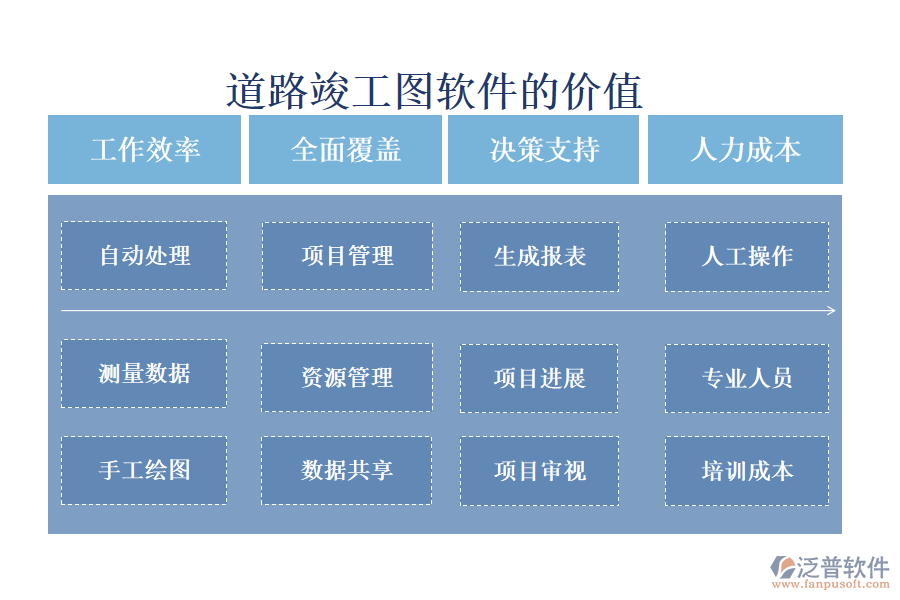 道路竣工图软件的价值

工作效率

全面覆盖

决策支持

人力成本

自动处理

项目管理

生成报表

人工操作

测量数据

资源管理

项目进展

专业人员

手工绘图

数据共享

项目审视

培训成本

泛普软件
www.fanpusoft.com